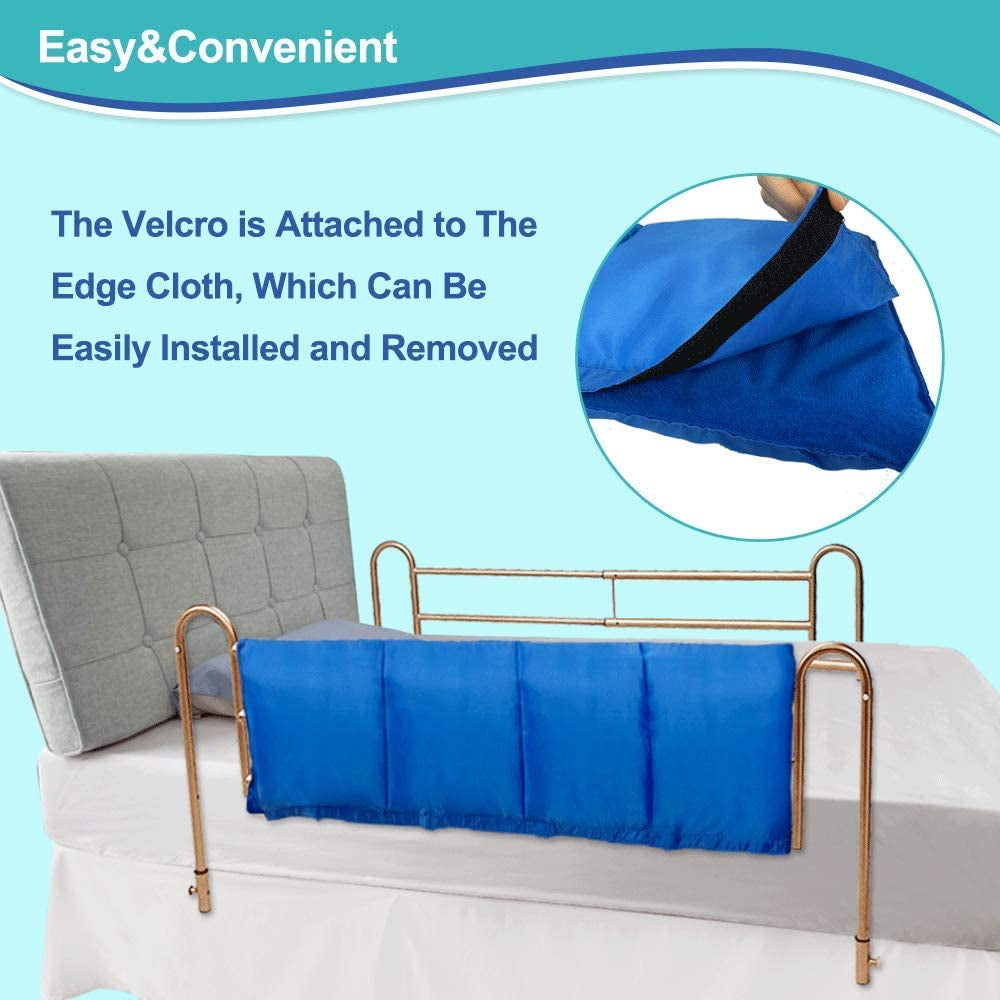 Easy&Convenient

The Velcro is Attached to The Edge Cloth, Which Can Be Easily Installed and Removed